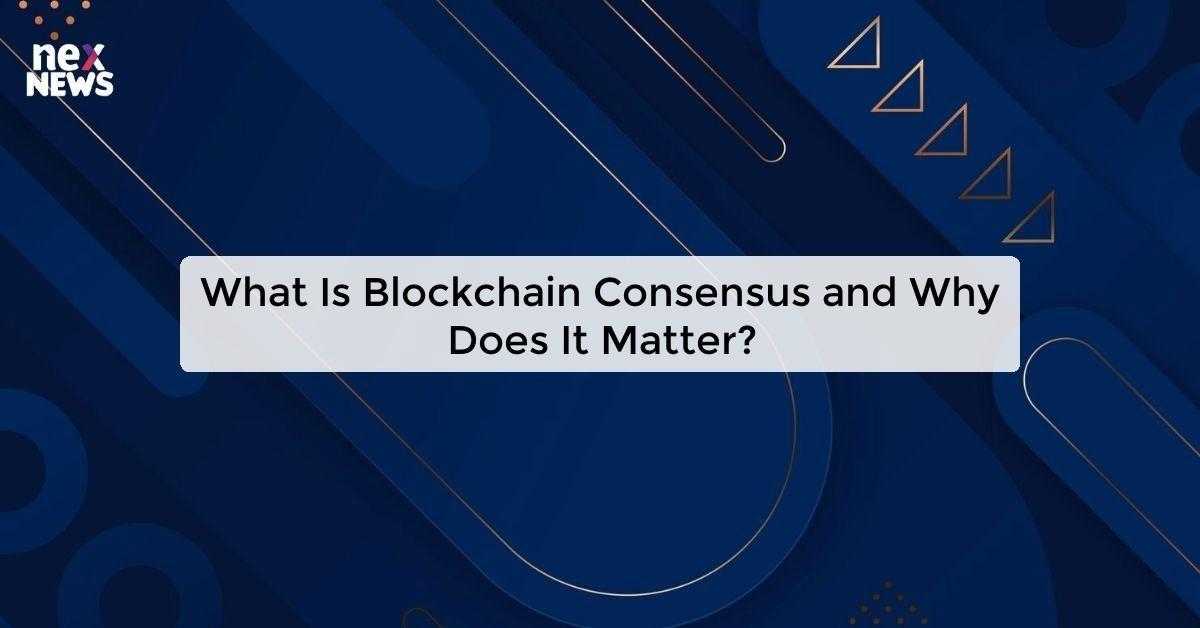 nex NEWS

What Is Blockchain Consensus and Why Does It Matter?